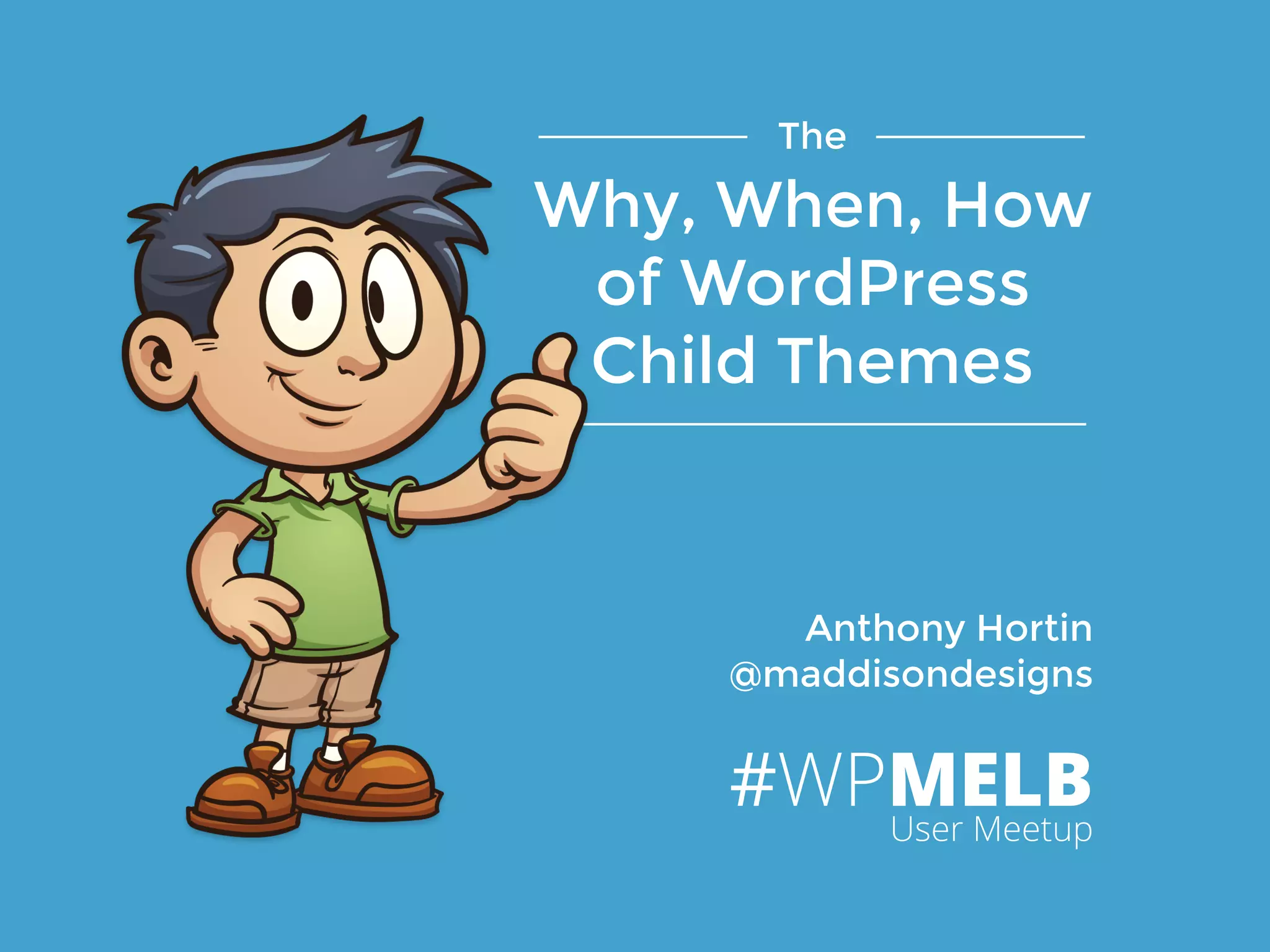 The

Why, When, How of WordPress Child Themes

Anthony Hortin
@maddisondesigns

#WPMELB
User Meetup